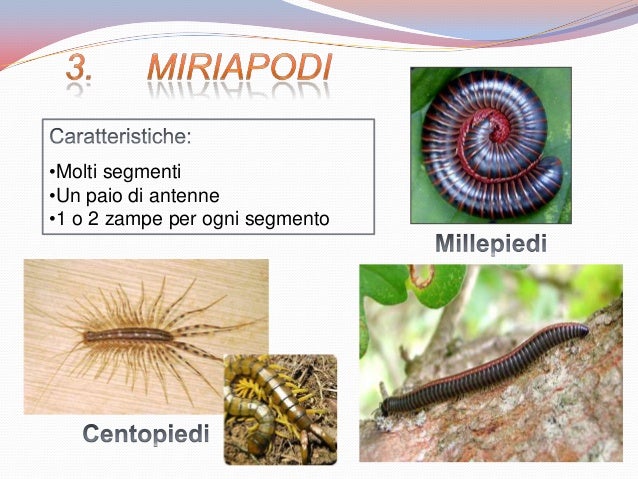 3. MIRIAPODI

Caratteristiche:

•Molti segmenti
•Un paio di antenne
•1 o 2 zampe per ogni segmento

Millepiedi

Centopiedi